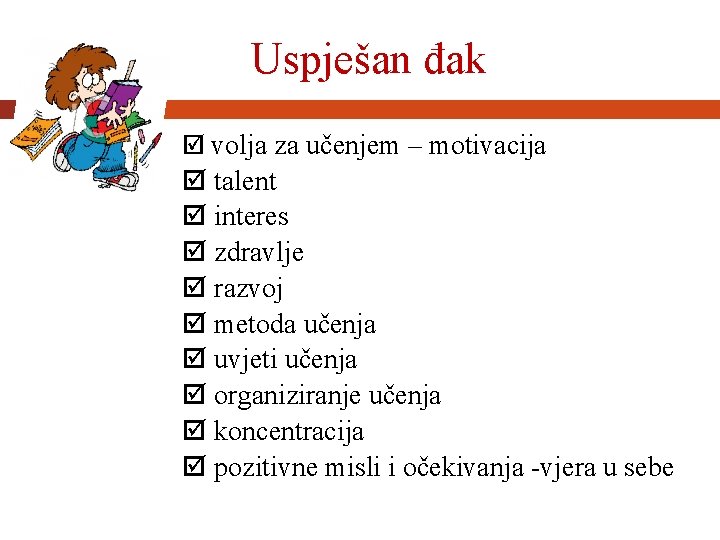 Uspješan đak

☑ volja za učenjem – motivacija
☑ talent
☑ interes
☑ zdravlje
☑ razvoj
☑ metoda učenja
☑ uvjeti učenja
☑ organiziranje učenja
☑ koncentracija
☑ pozitivne misli i očekivanja -vjera u sebe